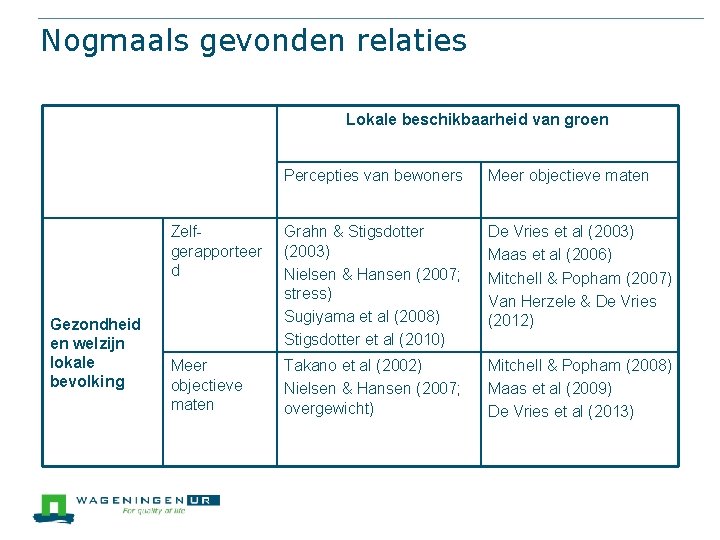 Nogmaals gevonden relaties

| | | Lokale beschikbaarheid van groen | |
|---|---|---|---|
| | | Percepties van bewoners | Meer objectieve maten |
| Gezondheid en welzijn lokale bevolking | Zelf-gerapporteerd | Grahn & Stigsdotter (2003) Nielsen & Hansen (2007; stress) Sugiyama et al (2008) Stigsdotter et al (2010) | De Vries et al (2003) Maas et al (2006) Mitchell & Popham (2007) Van Herzele & De Vries (2012) |
| | Meer objectieve maten | Takano et al (2002) Nielsen & Hansen (2007; overgewicht) | Mitchell & Popham (2008) Maas et al (2009) De Vries et al (2013) |

WAGENINGEN UR
For quality of life